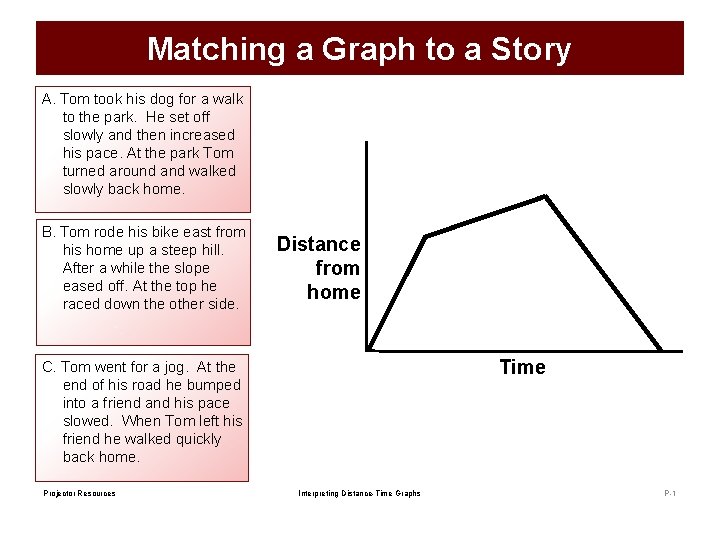 Matching a Graph to a Story

A. Tom took his dog for a walk to the park. He set off slowly and then increased his pace. At the park Tom turned around and walked slowly back home.

B. Tom rode his bike east from his home up a steep hill. After a while the slope eased off. At the top he raced down the other side.

C. Tom went for a jog. At the end of his road he bumped into a friend and his pace slowed. When Tom left his friend he walked quickly back home.

Distance from home

Time

Projector Resources

Interpreting Distance-Time Graphs

P-1